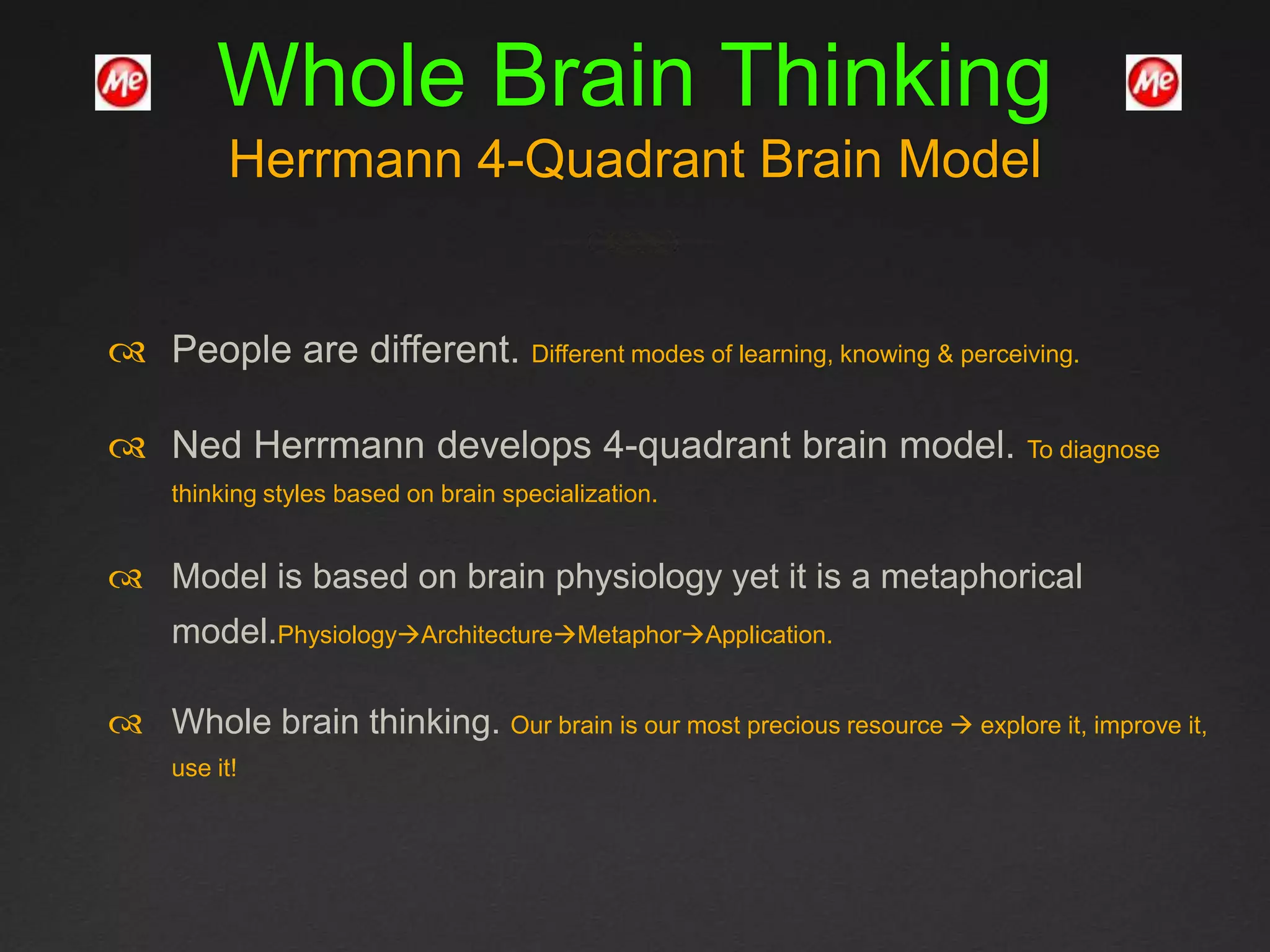 Me Whole Brain Thinking Me

Herrmann 4-Quadrant Brain Model

People are different. Different modes of learning, knowing & perceiving.

Ned Herrmann develops 4-quadrant brain model. To diagnose thinking styles based on brain specialization.

Model is based on brain physiology yet it is a metaphorical model.Physiology→Architecture→Metaphor→Application.

Whole brain thinking. Our brain is our most precious resource → explore it, improve it, use it!